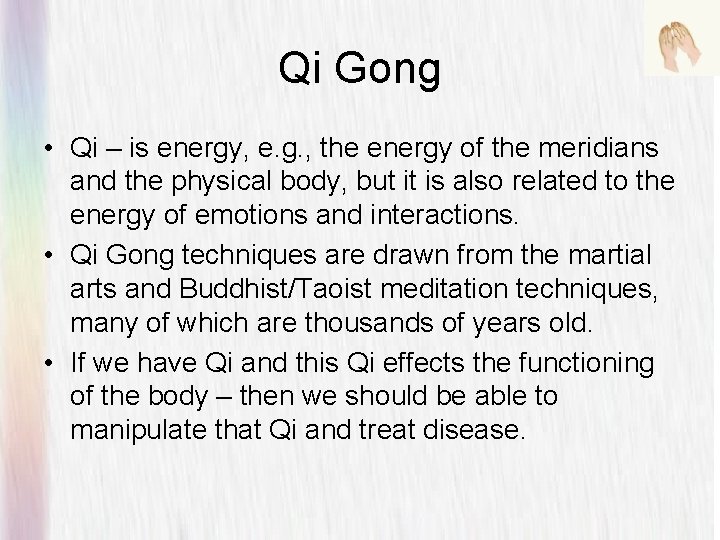 Qi Gong

• Qi – is energy, e.g., the energy of the meridians and the physical body, but it is also related to the energy of emotions and interactions.
• Qi Gong techniques are drawn from the martial arts and Buddhist/Taoist meditation techniques, many of which are thousands of years old.
• If we have Qi and this Qi effects the functioning of the body – then we should be able to manipulate that Qi and treat disease.